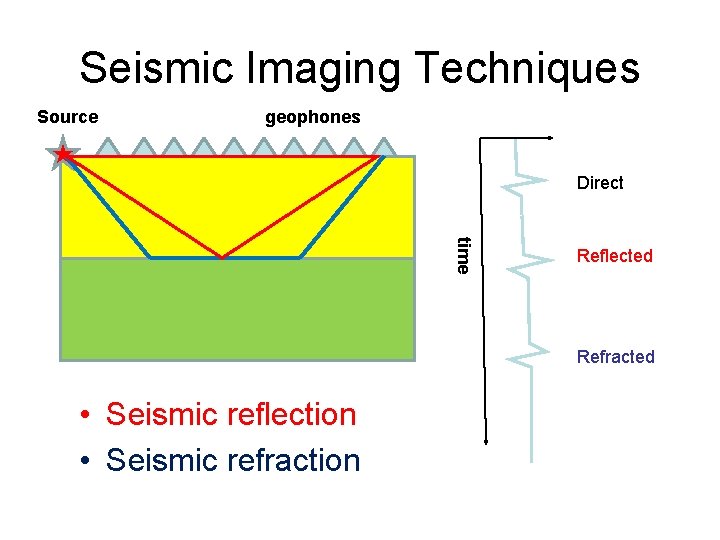 Seismic Imaging Techniques

Source

geophones

time

Direct

Reflected

Refracted

• Seismic reflection
• Seismic refraction